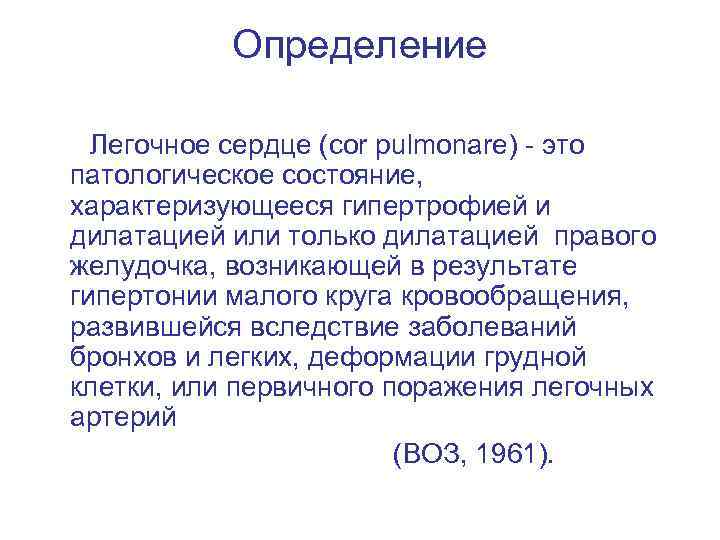 Определение

Легочное сердце (cor pulmonare) - это патологическое состояние, характеризующееся гипертрофией и дилатацией или только дилатацией правого желудочка, возникающей в результате гипертонии малого круга кровообращения, развившейся вследствие заболеваний бронхов и легких, деформации грудной клетки, или первичного поражения легочных артерий

(ВОЗ, 1961).